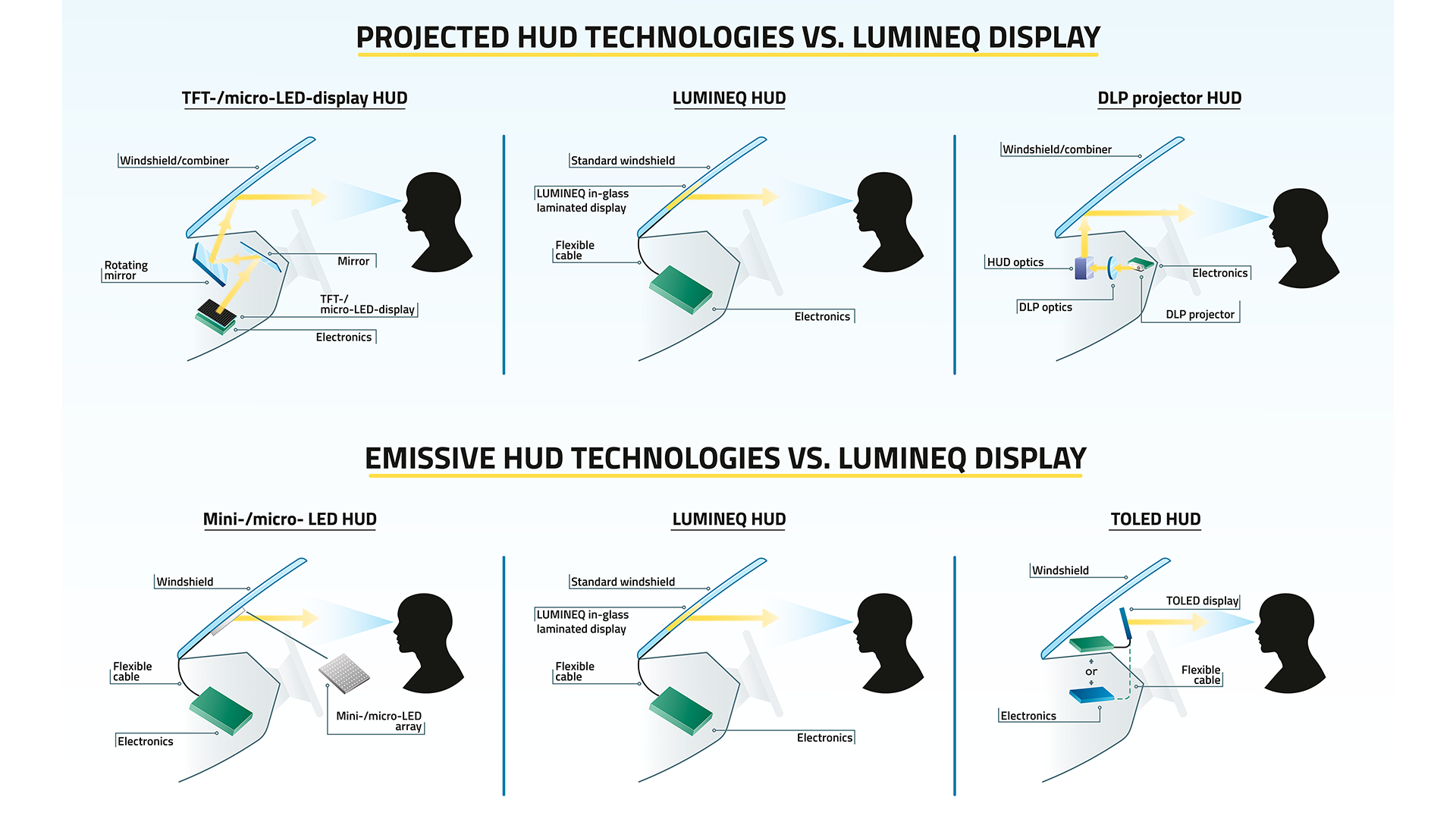 PROJECTED HUD TECHNOLOGIES VS. LUMINEQ DISPLAY

TFT-/micro-LED-display HUD

Windshield/combiner

Rotating mirror

Mirror

TFT-/ micro-LED-display

Electronics

LUMINEQ HUD

Standard windshield

LUMINEQ in-glass laminated display

Flexible cable

Electronics

DLP projector HUD

Windshield/combiner

HUD optics

Electronics

DLP optics

DLP projector

EMISSIVE HUD TECHNOLOGIES VS. LUMINEQ DISPLAY

Mini-/micro- LED HUD

Windshield

Flexible cable

Electronics

Mini-/micro-LED array

LUMINEQ HUD

Standard windshield

LUMINEQ in-glass laminated display

Flexible cable

Electronics

TOLED HUD

Windshield

TOLED display

or

Flexible cable

Electronics